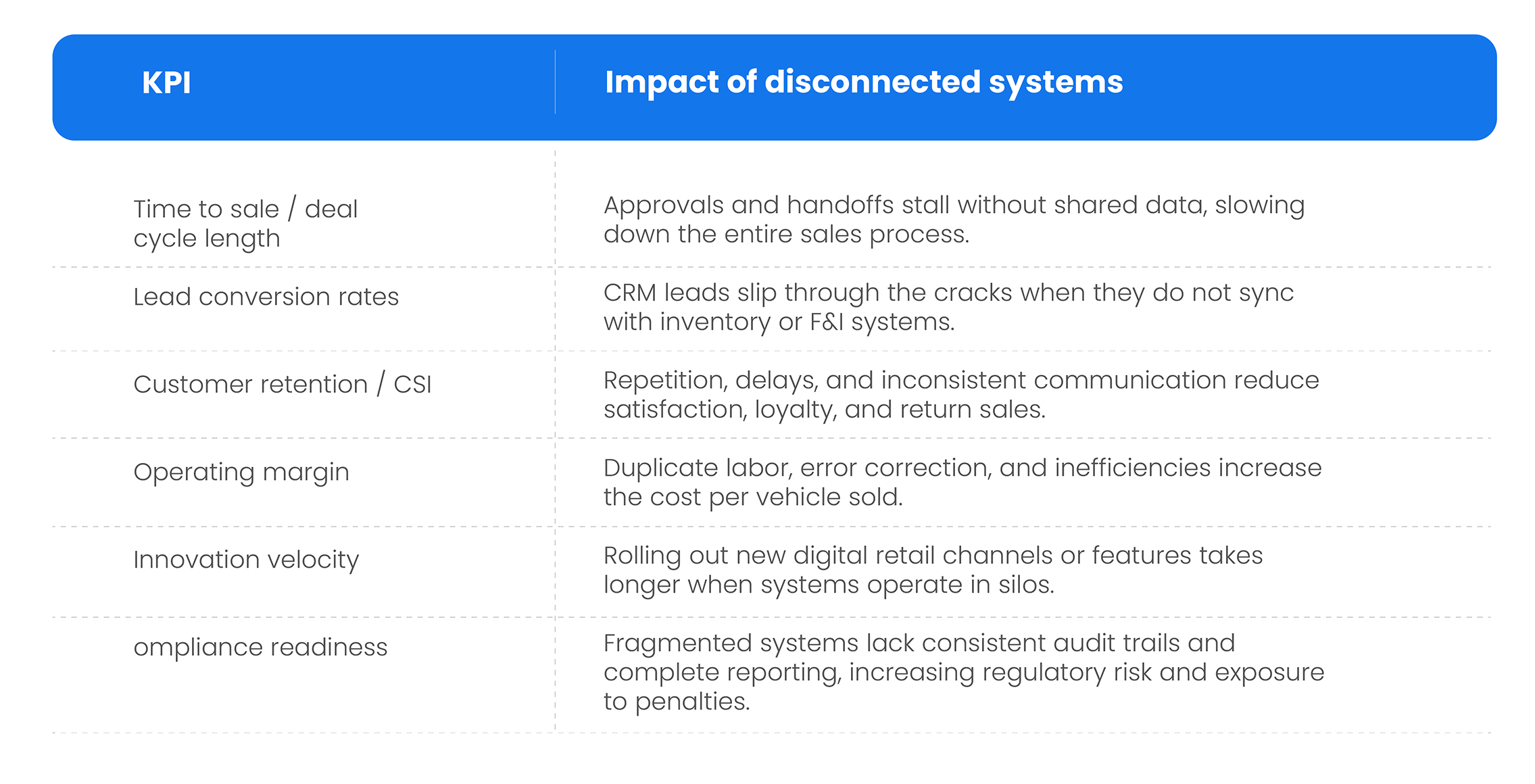 | KPI | Impact of disconnected systems |
|---|---|
| Time to sale / deal cycle length | Approvals and handoffs stall without shared data, slowing down the entire sales process. |
| Lead conversion rates | CRM leads slip through the cracks when they do not sync with inventory or F&I systems. |
| Customer retention / CSI | Repetition, delays, and inconsistent communication reduce satisfaction, loyalty, and return sales. |
| Operating margin | Duplicate labor, error correction, and inefficiencies increase the cost per vehicle sold. |
| Innovation velocity | Rolling out new digital retail channels or features takes longer when systems operate in silos. |
| ompliance readiness | Fragmented systems lack consistent audit trails and complete reporting, increasing regulatory risk and exposure to penalties. |